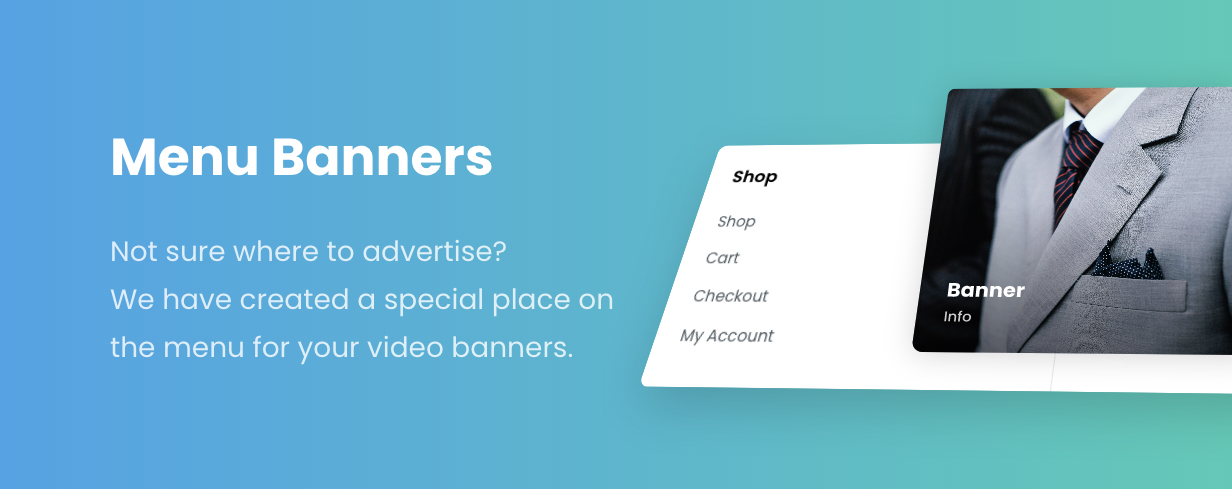 Menu Banners

Not sure where to advertise? We have created a special place on the menu for your video banners.

Shop

Shop
Cart
Checkout
My Account

Banner
Info